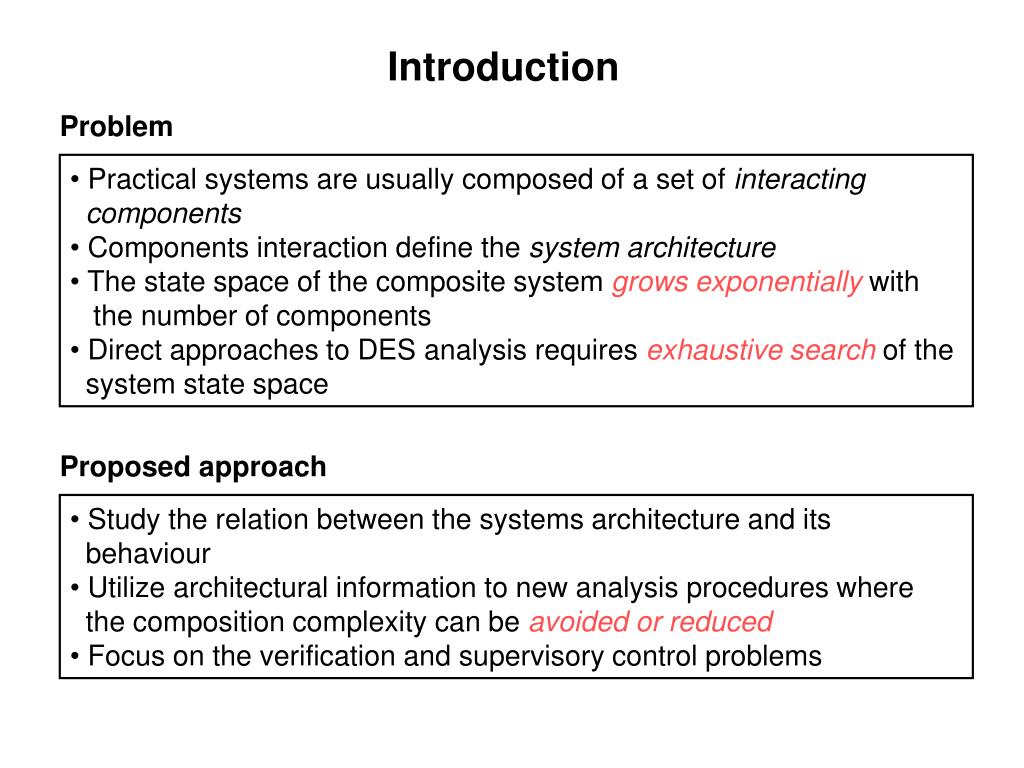 Introduction

Problem

• Practical systems are usually composed of a set of interacting components
• Components interaction define the system architecture
• The state space of the composite system grows exponentially with the number of components
• Direct approaches to DES analysis requires exhaustive search of the system state space

Proposed approach

• Study the relation between the systems architecture and its behaviour
• Utilize architectural information to new analysis procedures where the composition complexity can be avoided or reduced
• Focus on the verification and supervisory control problems